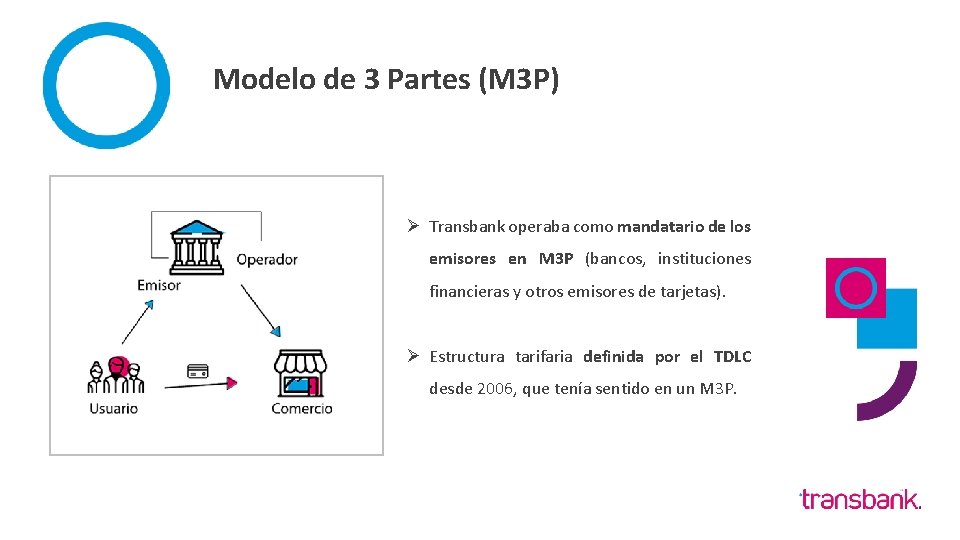 Modelo de 3 Partes (M3P)

Operador

Emisor

Usuario

Comercio

➢ Transbank operaba como mandatario de los emisores en M3P (bancos, instituciones financieras y otros emisores de tarjetas).

➢ Estructura tarifaria definida por el TDLC desde 2006, que tenía sentido en un M3P.

transbank.